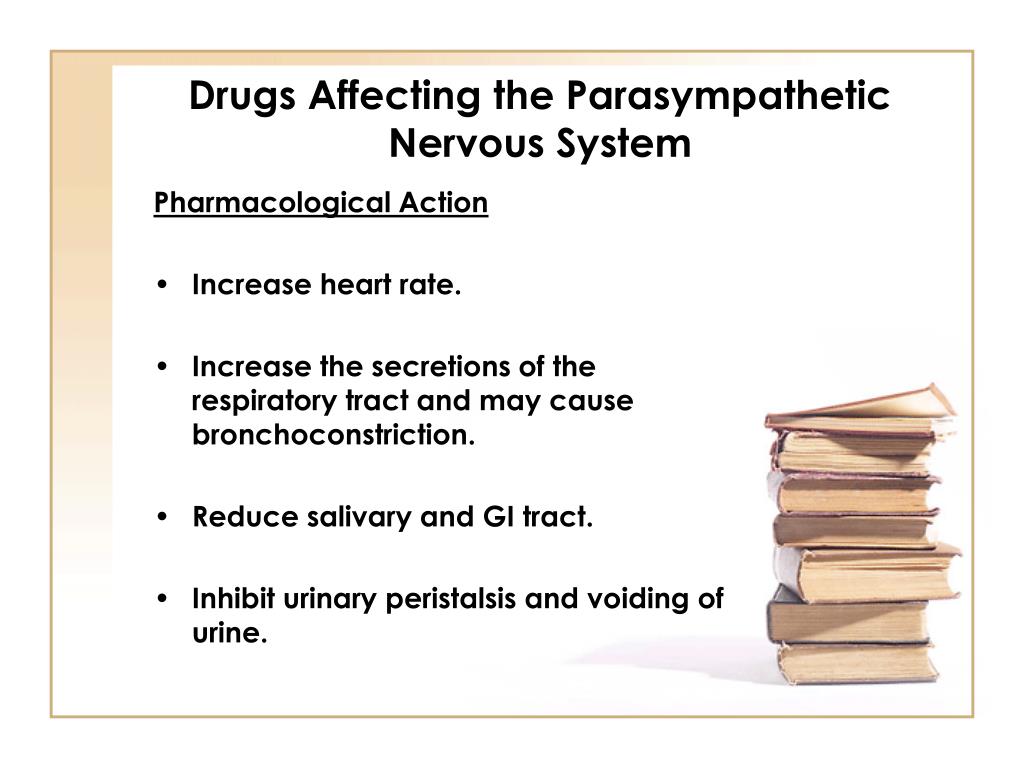 Drugs Affecting the Parasympathetic Nervous System

Pharmacological Action

• Increase heart rate.

• Increase the secretions of the respiratory tract and may cause bronchoconstriction.

• Reduce salivary and GI tract.

• Inhibit urinary peristalsis and voiding of urine.